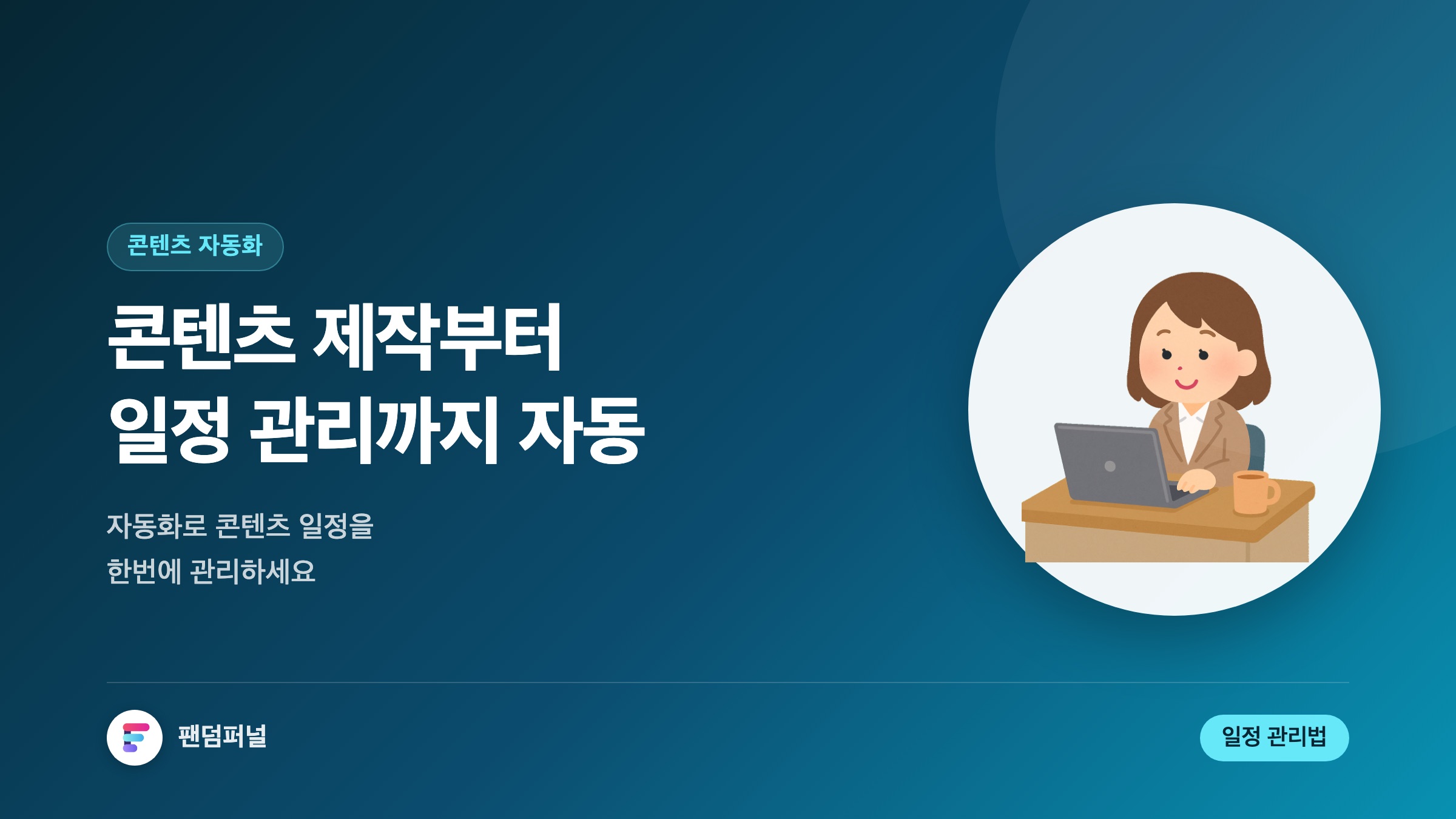 콘텐츠 자동화

콘텐츠 제작부터
일정 관리까지 자동

자동화로 콘텐츠 일정을
한번에 관리하세요

팬덤퍼널

일정 관리법